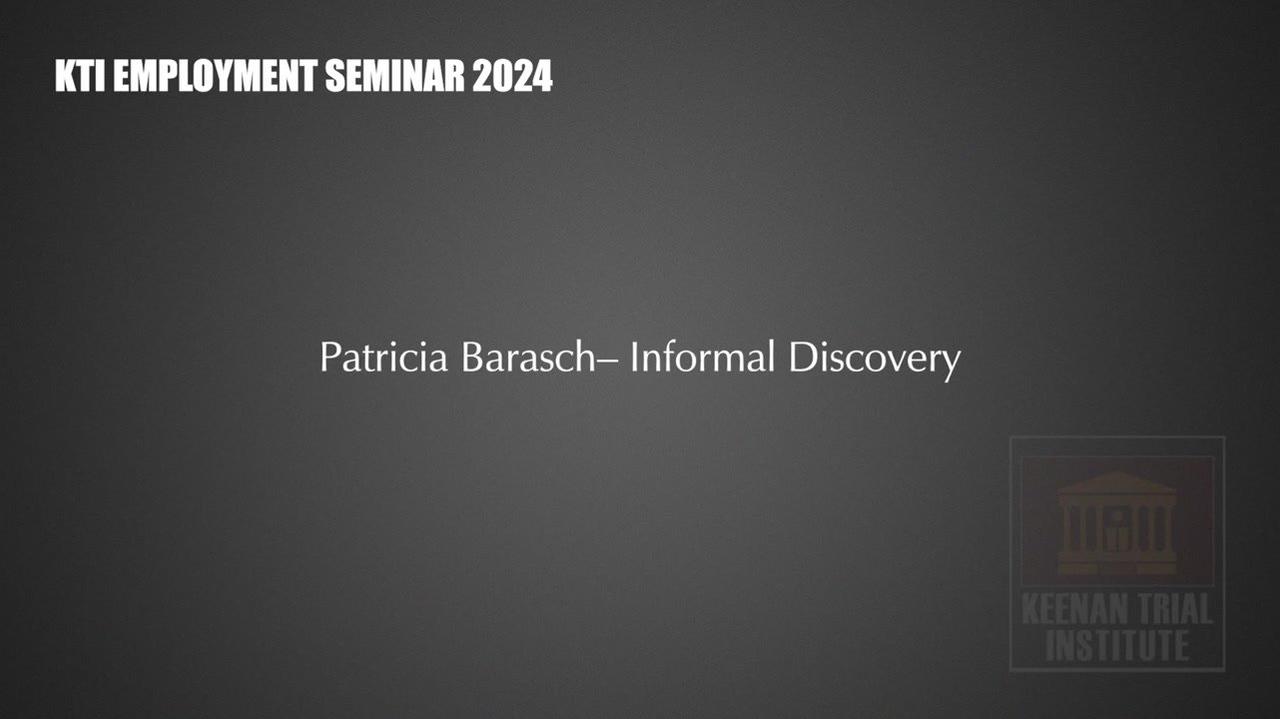 KTI EMPLOYMENT SEMINAR 2024

Patricia Barasch– Informal Discovery

KEENAN TRIAL INSTITUTE